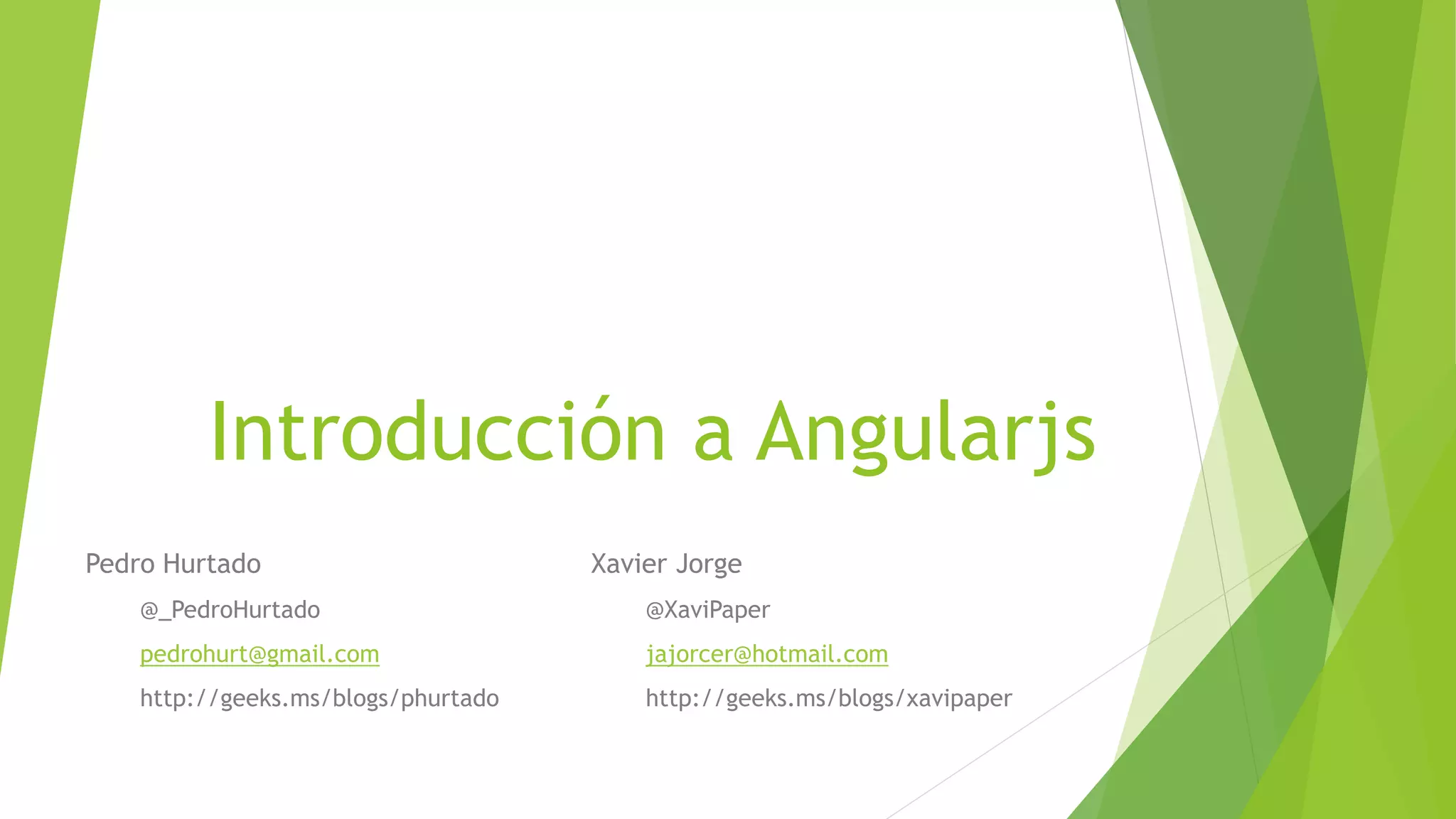 Introducción a Angularjs

Pedro Hurtado

@_PedroHurtado

pedrohurt@gmail.com

http://geeks.ms/blogs/phurtado

Xavier Jorge

@XaviPaper

jajorcer@hotmail.com

http://geeks.ms/blogs/xavipaper